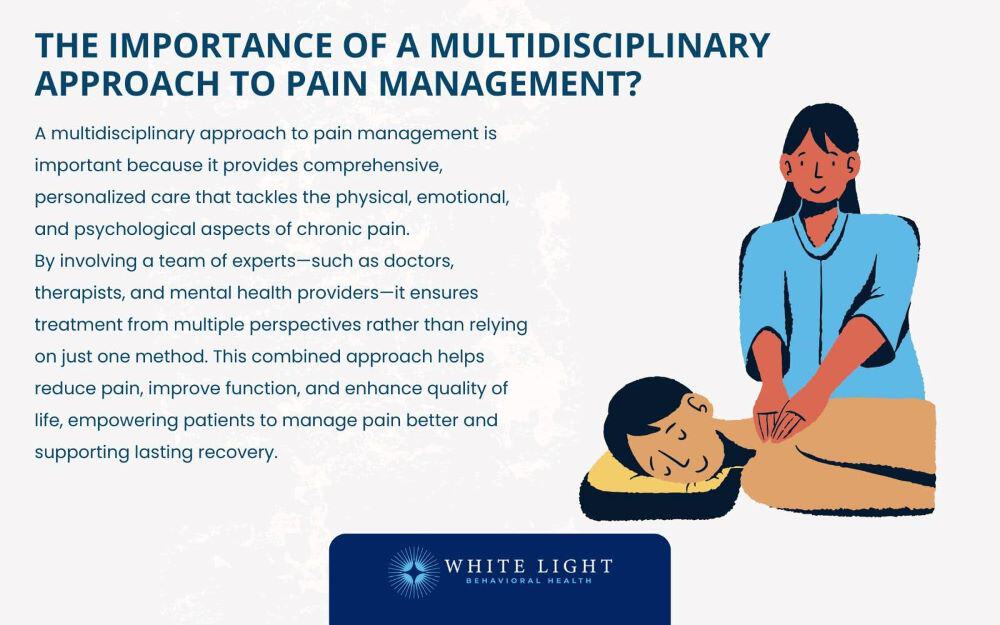 THE IMPORTANCE OF A MULTIDISCIPLINARY APPROACH TO PAIN MANAGEMENT?

A multidisciplinary approach to pain management is important because it provides comprehensive, personalized care that tackles the physical, emotional, and psychological aspects of chronic pain.
By involving a team of experts—such as doctors, therapists, and mental health providers—it ensures treatment from multiple perspectives rather than relying on just one method. This combined approach helps reduce pain, improve function, and enhance quality of life, empowering patients to manage pain better and supporting lasting recovery.

WHITE LIGHT
BEHAVIORAL HEALTH